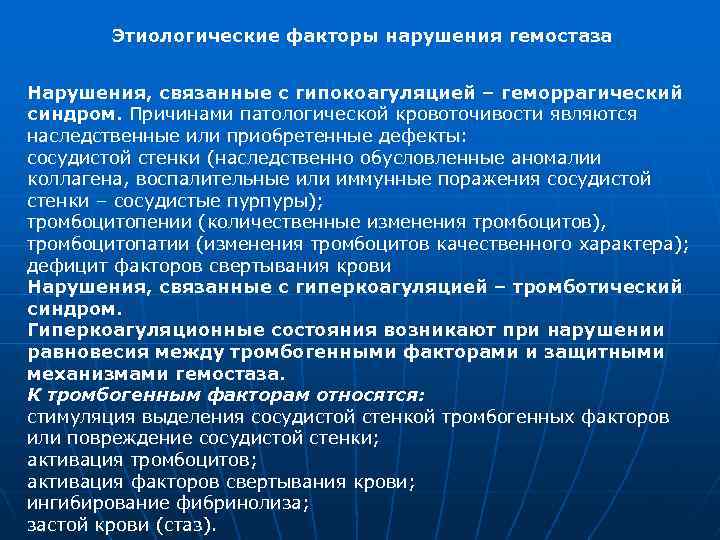 Этиологические факторы нарушения гемостаза

Нарушения, связанные с гипокоагуляцией – геморрагический синдром. Причинами патологической кровоточивости являются наследственные или приобретенные дефекты:
сосудистой стенки (наследственно обусловленные аномалии коллагена, воспалительные или иммунные поражения сосудистой стенки – сосудистые пурпуры);
тромбоцитопении (количественные изменения тромбоцитов),
тромбоцитопатии (изменения тромбоцитов качественного характера);
дефицит факторов свертывания крови
Нарушения, связанные с гиперкоагуляцией – тромботический синдром.
Гиперкоагуляционные состояния возникают при нарушении равновесия между тромбогенными факторами и защитными механизмами гемостаза.
К тромбогенным факторам относятся:
стимуляция выделения сосудистой стенкой тромбогенных факторов или повреждение сосудистой стенки;
активация тромбоцитов;
активация факторов свертывания крови;
ингибирование фибринолиза;
застой крови (стаз).